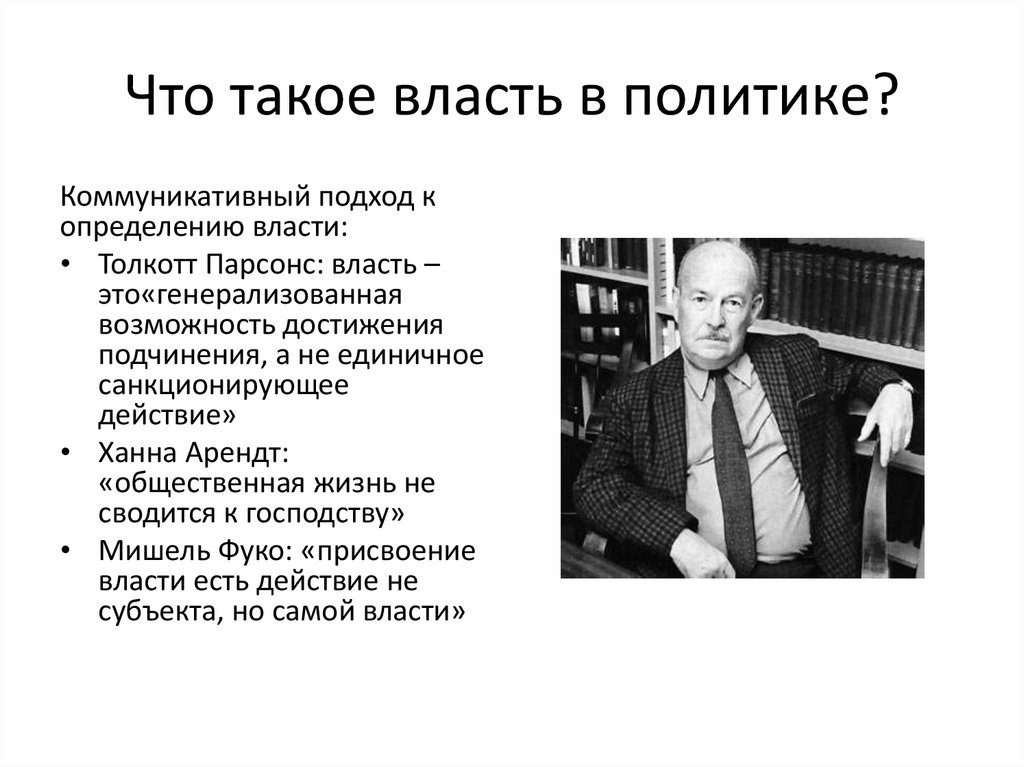 Что такое власть в политике?

Коммуникативный подход к определению власти:

• Толкотт Парсонс: власть – это«генерализованная возможность достижения подчинения, а не единичное санкционирующее действие»
• Ханна Арендт: «общественная жизнь не сводится к господству»
• Мишель Фуко: «присвоение власти есть действие не субъекта, но самой власти»